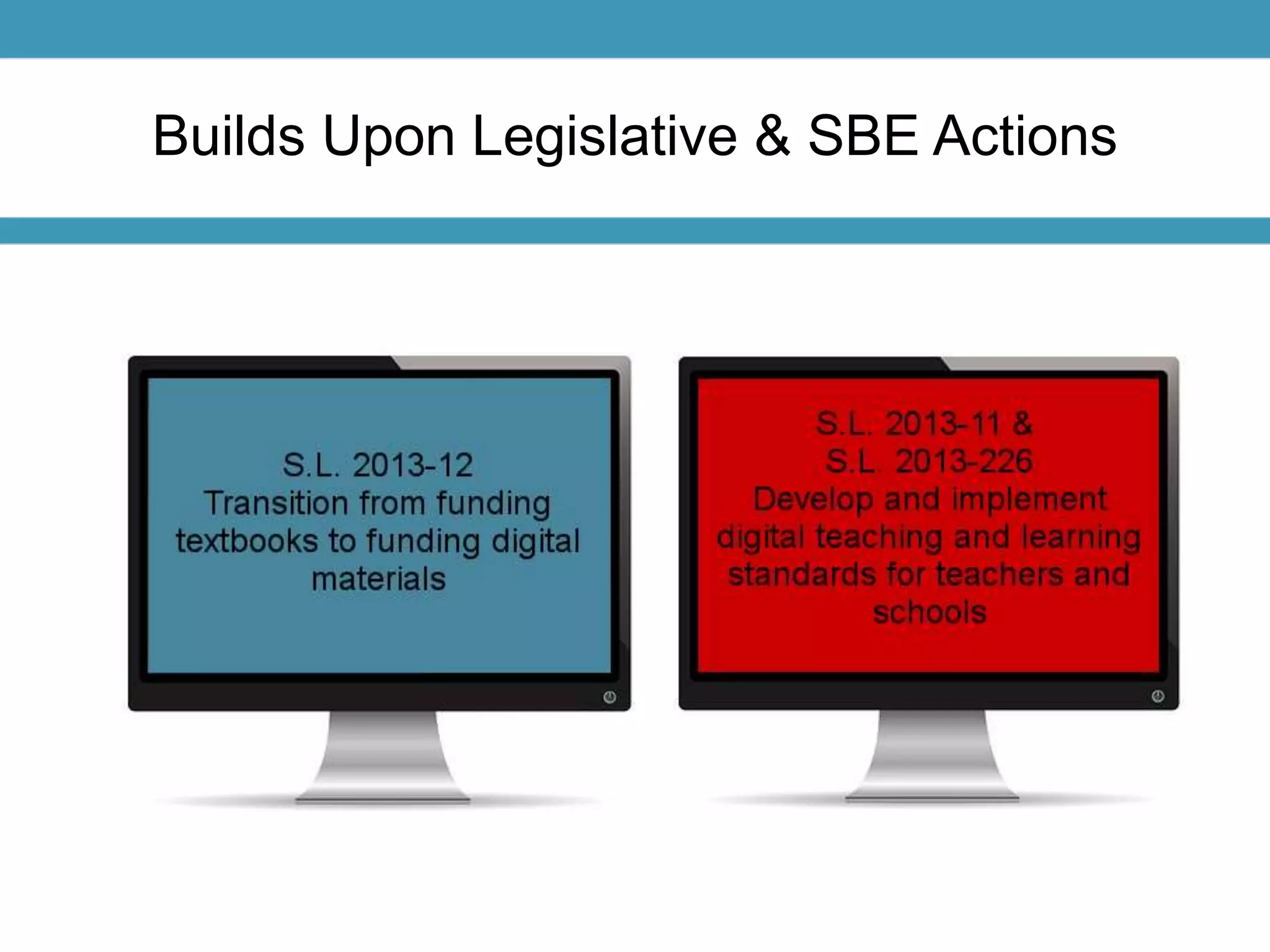 Builds Upon Legislative & SBE Actions

S.L. 2013-12
Transition from funding textbooks to funding digital materials

S.L. 2013-11 &
S.L. 2013-226
Develop and implement digital teaching and learning standards for teachers and schools